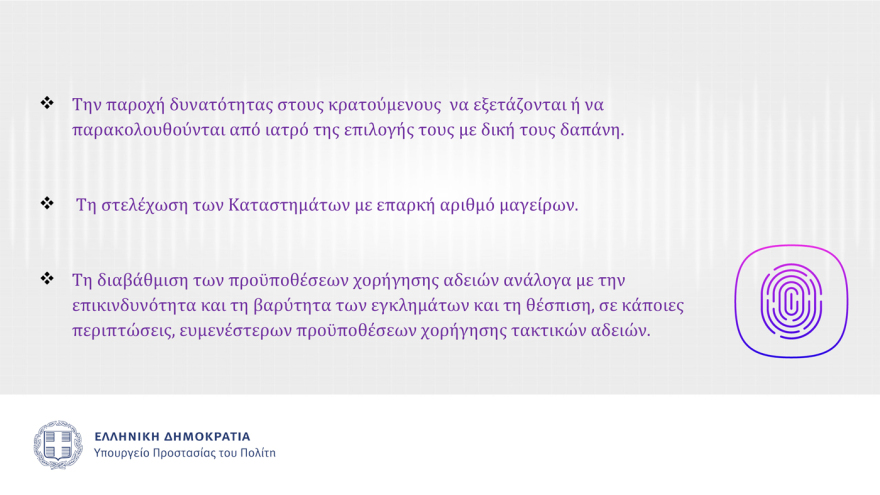 ❖ Την παροχή δυνατότητας στους κρατούμενους να εξετάζονται ή να παρακολουθούνται από ιατρό της επιλογής τους με δική τους δαπάνη.

❖ Τη στελέχωση των Καταστημάτων με επαρκή αριθμό μαγείρων.

❖ Τη διαβάθμιση των προϋποθέσεων χορήγησης αδειών ανάλογα με την επικινδυνότητα και τη βαρύτητα των εγκλημάτων και τη θέσπιση, σε κάποιες περιπτώσεις, ευμενέστερων προϋποθέσεων χορήγησης τακτικών αδειών.

ΕΛΛΗΝΙΚΗ ΔΗΜΟΚΡΑΤΙΑ
Υπουργείο Προστασίας του Πολίτη